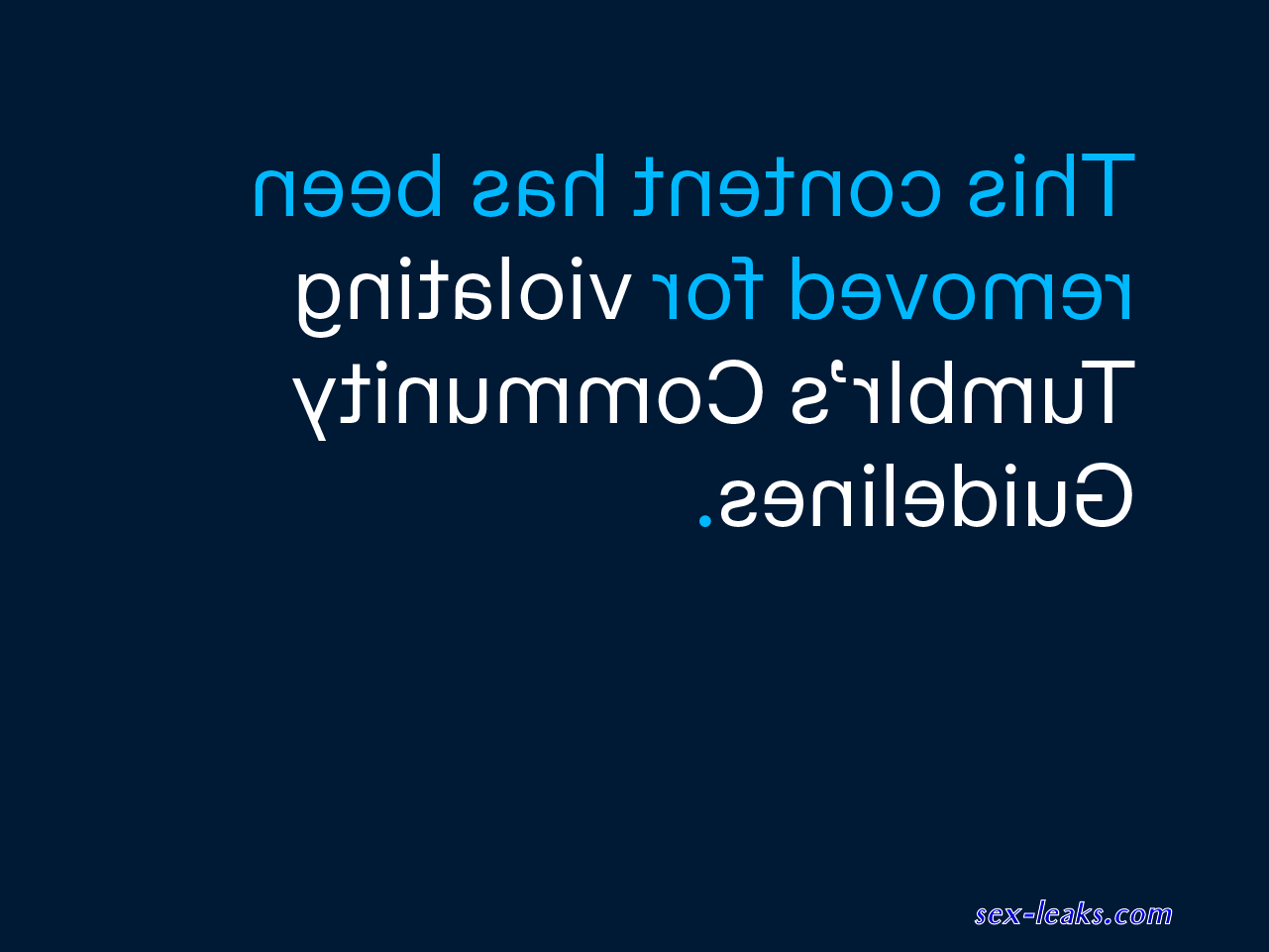 This content has been removed for violating Tumblr's Community Guidelines.

sex-leaks.com